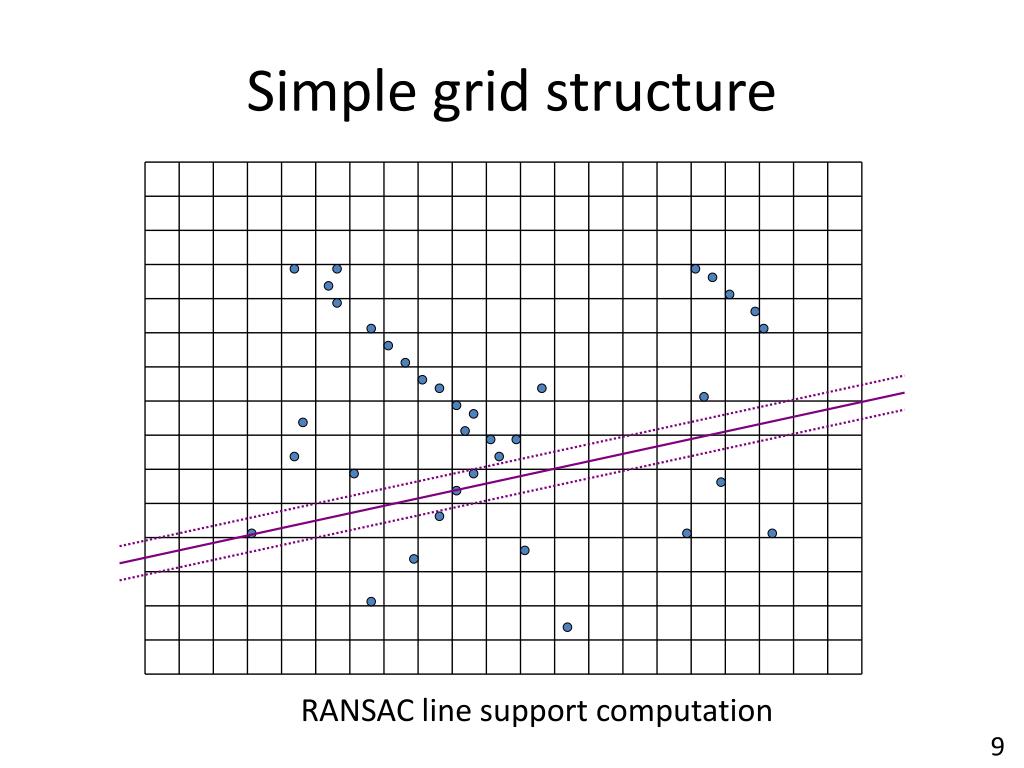 Simple grid structure

RANSAC line support computation

9